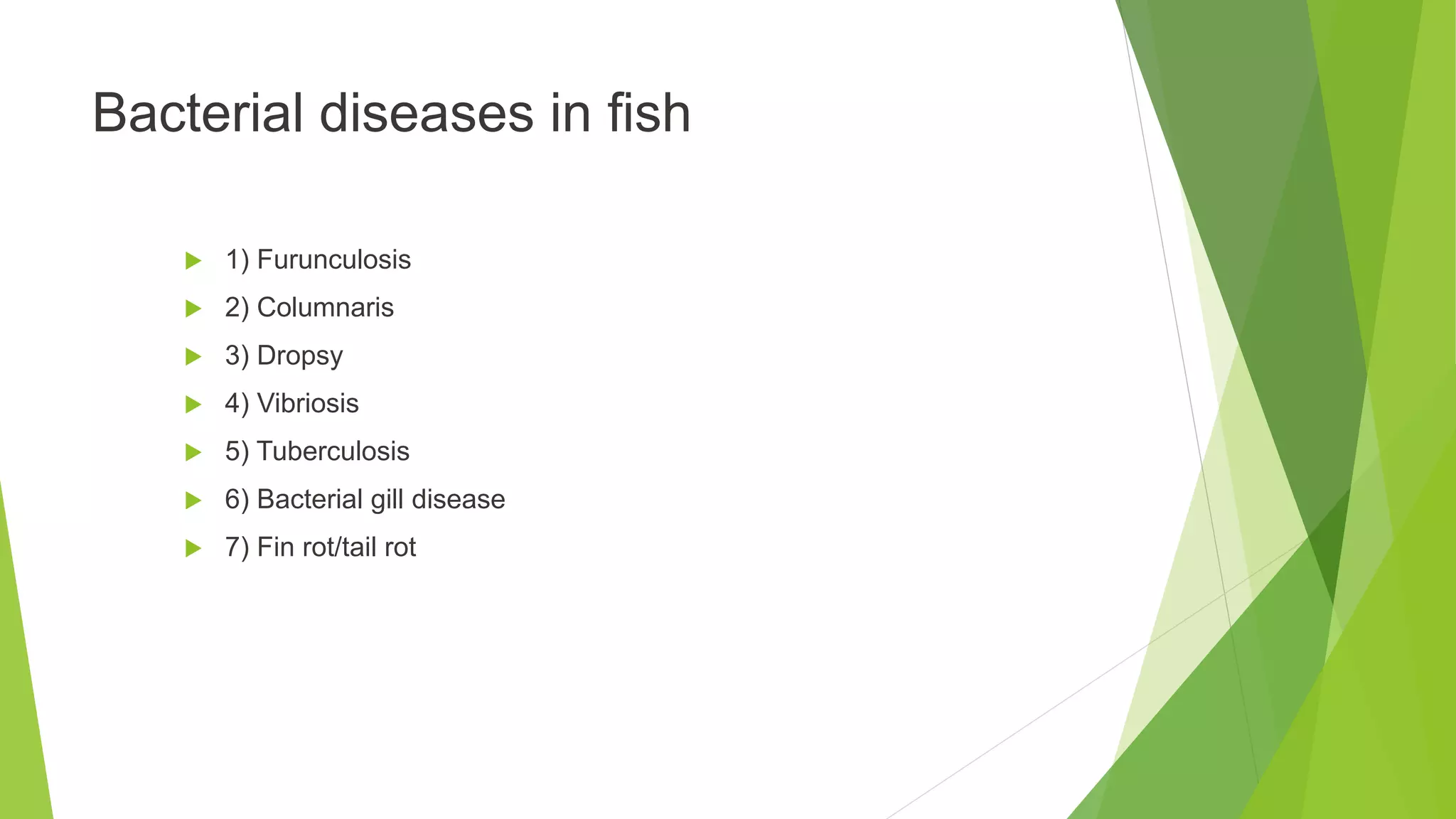 Bacterial diseases in fish

1) Furunculosis
2) Columnaris
3) Dropsy
4) Vibriosis
5) Tuberculosis
6) Bacterial gill disease
7) Fin rot/tail rot